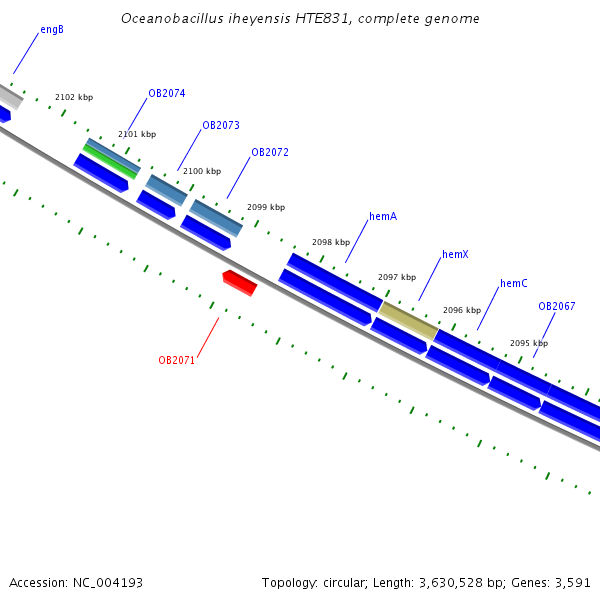 Oceanobacillus iheyensis HTE831, complete genome

engB

2102 kbp

OB2074

2101 kbp

OB2073

2100 kbp

OB2072

2099 kbp

hemA

2098 kbp

hemX

2097 kbp

hemC

2096 kbp

OB2067

2095 kbp

OB2071

Accession: NC_004193

Topology: circular; Length: 3,630,528 bp; Genes: 3,591